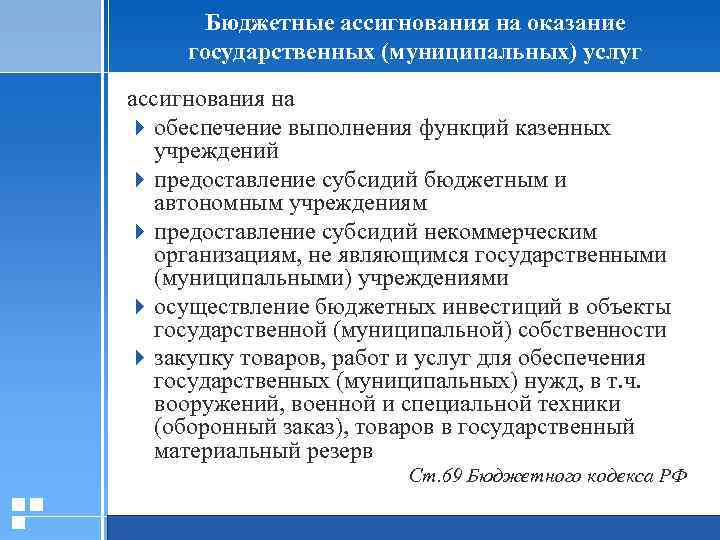 Бюджетные ассигнования на оказание государственных (муниципальных) услуг

ассигнования на

обеспечение выполнения функций казенных учреждений

предоставление субсидий бюджетным и автономным учреждениям

предоставление субсидий некоммерческим организациям, не являющимся государственными (муниципальными) учреждениями

осуществление бюджетных инвестиций в объекты государственной (муниципальной) собственности

закупку товаров, работ и услуг для обеспечения государственных (муниципальных) нужд, в т.ч. вооружений, военной и специальной техники (оборонный заказ), товаров в государственный материальный резерв

Ст.69 Бюджетного кодекса РФ